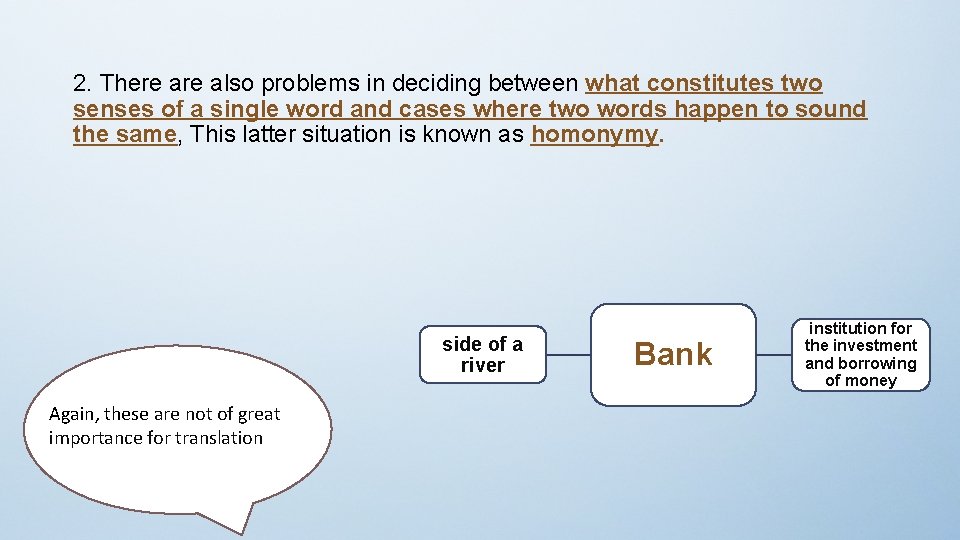 2. There are also problems in deciding between what constitutes two senses of a single word and cases where two words happen to sound the same, This latter situation is known as homonymy.

side of a river

Bank

institution for the investment and borrowing of money

Again, these are not of great importance for translation